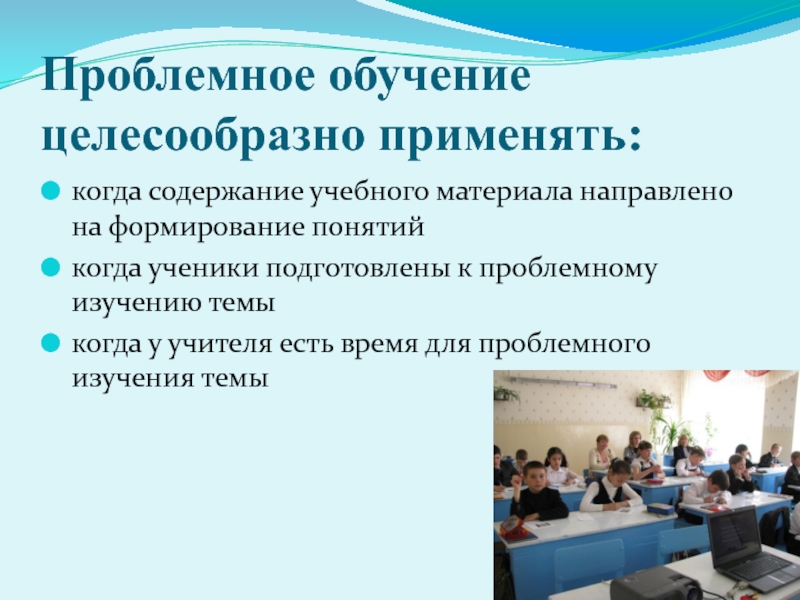 Проблемное обучение целесообразно применять:

когда содержание учебного материала направлено на формирование понятий

когда ученики подготовлены к проблемному изучению темы

когда у учителя есть время для проблемного изучения темы